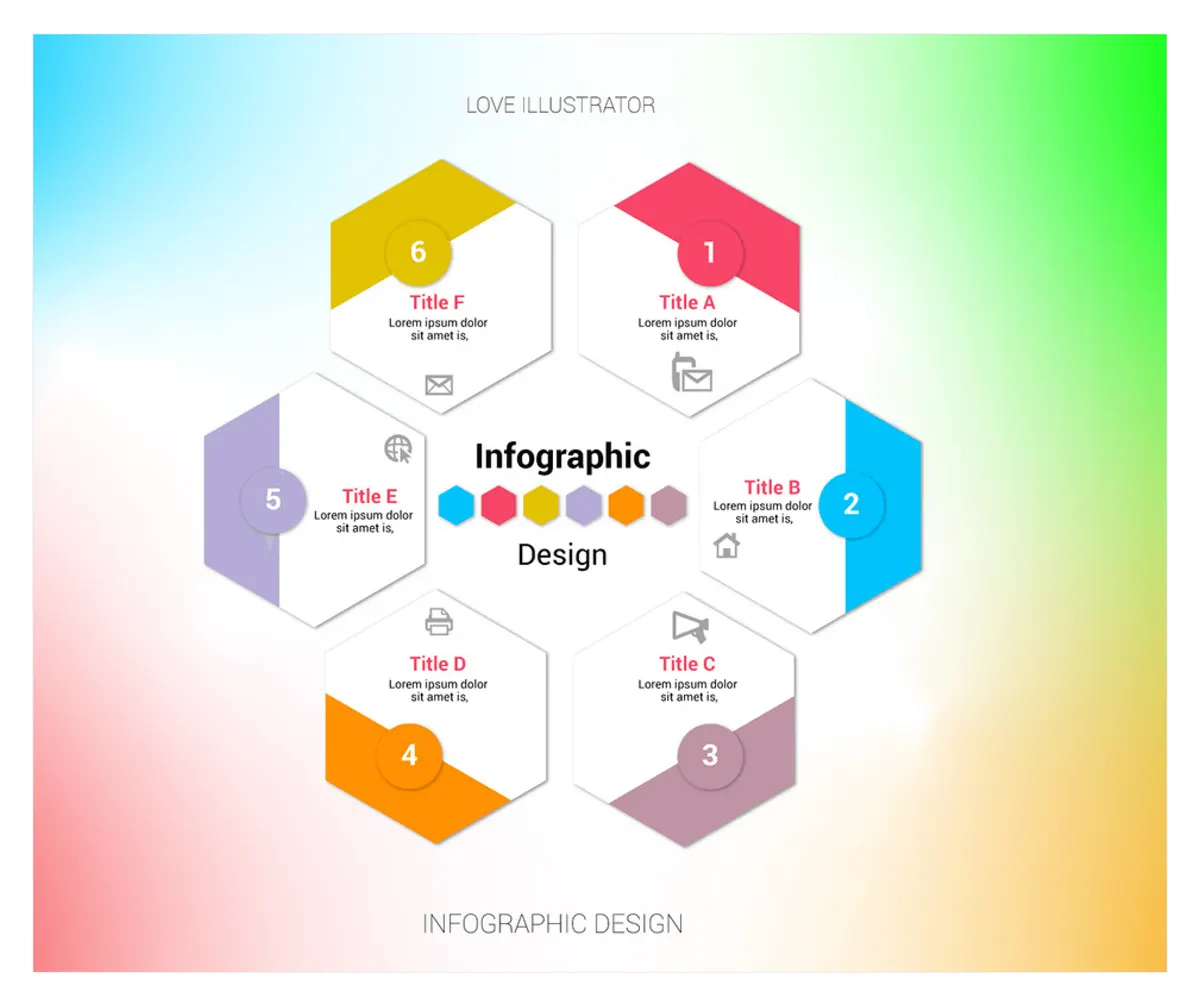 LOVE ILLUSTRATOR

6
Title F
Lorem ipsum dolor sit amet is,

1
Title A
Lorem ipsum dolor sit amet is,

5
Title E
Lorem ipsum dolor sit amet is,

Infographic
Design

Title B
Lorem ipsum dolor sit amet is,
2

Title D
Lorem ipsum dolor sit amet is,
4

Title C
Lorem ipsum dolor sit amet is,
3

INFOGRAPHIC DESIGN